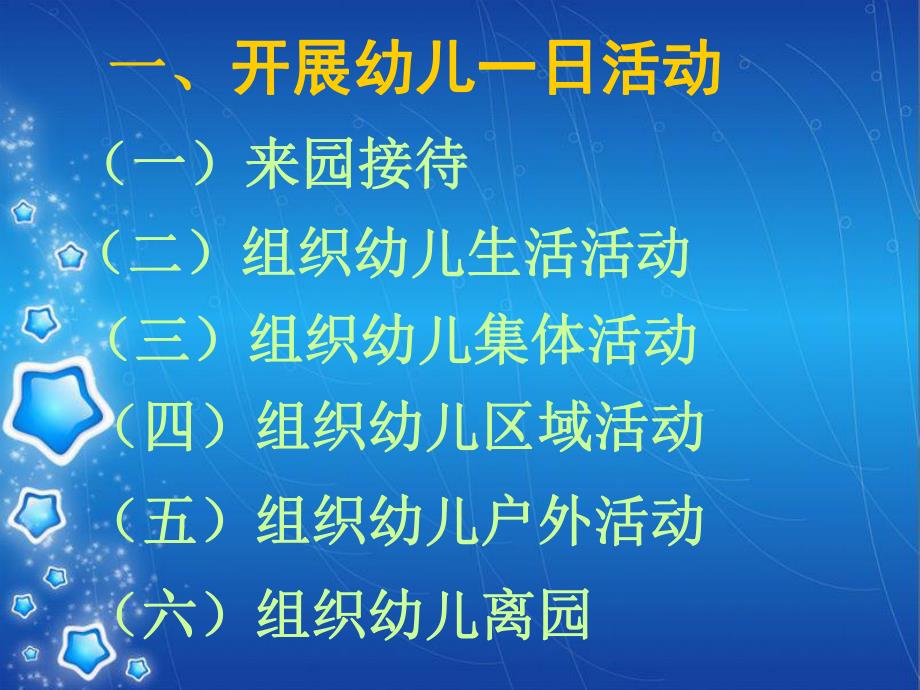 一、开展幼儿一日活动

（一）来园接待

（二）组织幼儿生活活动

（三）组织幼儿集体活动

（四）组织幼儿区域活动

（五）组织幼儿户外活动

（六）组织幼儿离园